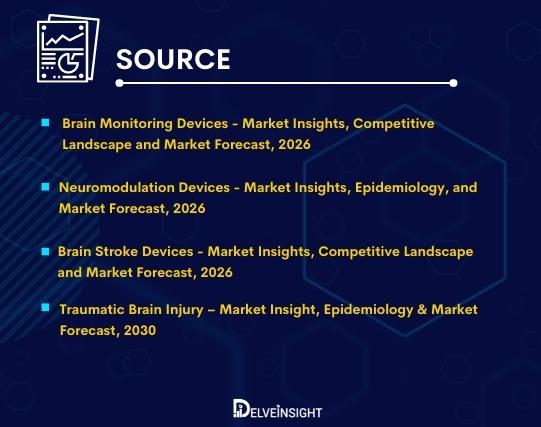 SOURCE

Brain Monitoring Devices - Market Insights, Competitive Landscape and Market Forecast, 2026

Neuromodulation Devices - Market Insights, Epidemiology, and Market Forecast, 2026

Brain Stroke Devices - Market Insights, Competitive Landscape and Market Forecast, 2026

Traumatic Brain Injury – Market Insight, Epidemiology & Market Forecast, 2030

DELVEINSIGHT